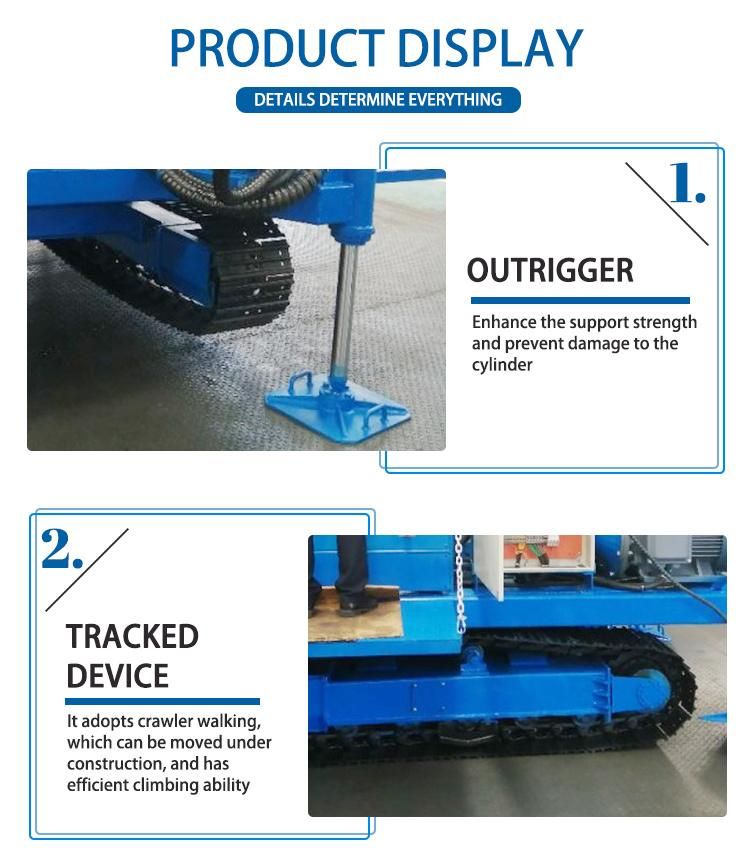 PRODUCT DISPLAY

DETAILS DETERMINE EVERYTHING

1.

OUTRIGGER

Enhance the support strength and prevent damage to the cylinder

2.

TRACKED DEVICE

It adopts crawler walking, which can be moved under construction, and has efficient climbing ability